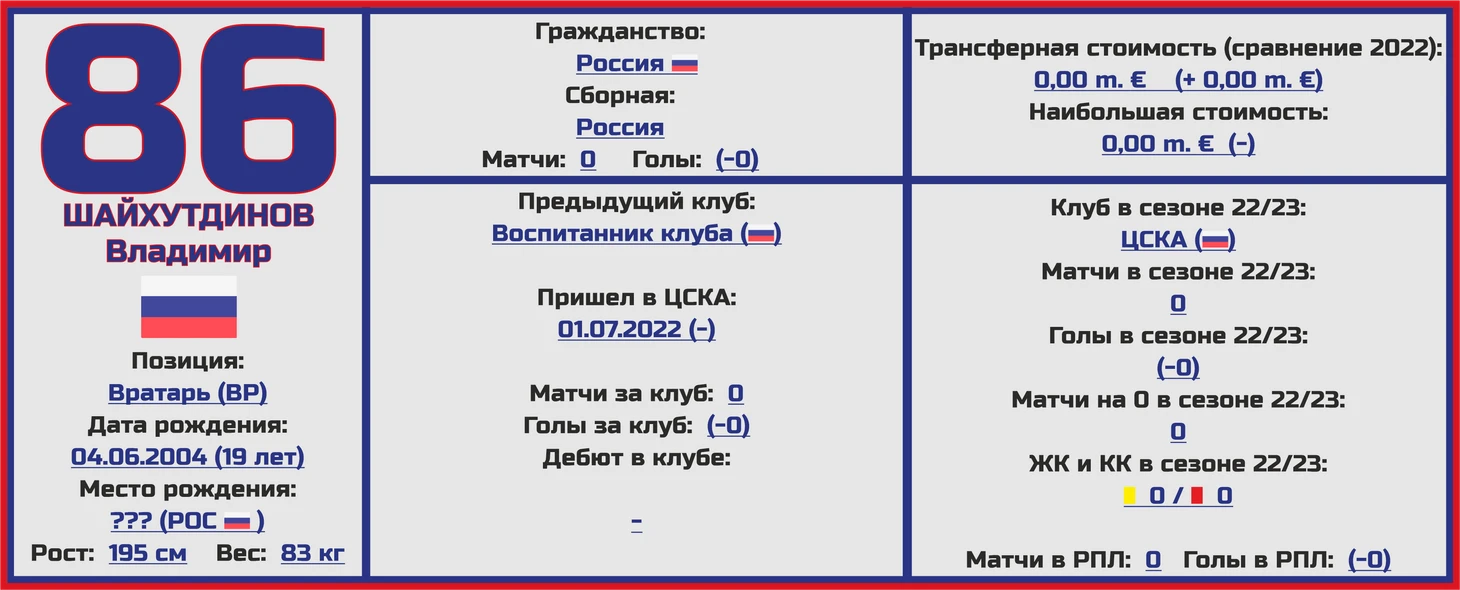 86
ШАЙХУТДИНОВ
Владимир

Позиция:
Вратарь (ВР)
Дата рождения:
04.06.2004 (19 лет)
Место рождения:
??? (РОС )
Рост: 195 см Вес: 83 кг

Гражданство:
Россия
Сборная:
Россия
Матчи: 0 Голы: (-0)

Предыдущий клуб:
Воспитанник клуба ()

Пришел в ЦСКА:
01.07.2022 (-)

Матчи за клуб: 0
Голы за клуб: (-0)
Дебют в клубе:

-

Трансферная стоимость (сравнение 2022):
0,00 m. € (+ 0,00 m. €)
Наибольшая стоимость:
0,00 m. € (-)

Клуб в сезоне 22/23:
ЦСКА ()
Матчи в сезоне 22/23:
0
Голы в сезоне 22/23:
(-0)
Матчи на 0 в сезоне 22/23:
0
ЖК и КК в сезоне 22/23:
0 / 0

Матчи в РПЛ: 0 Голы в РПЛ: (-0)